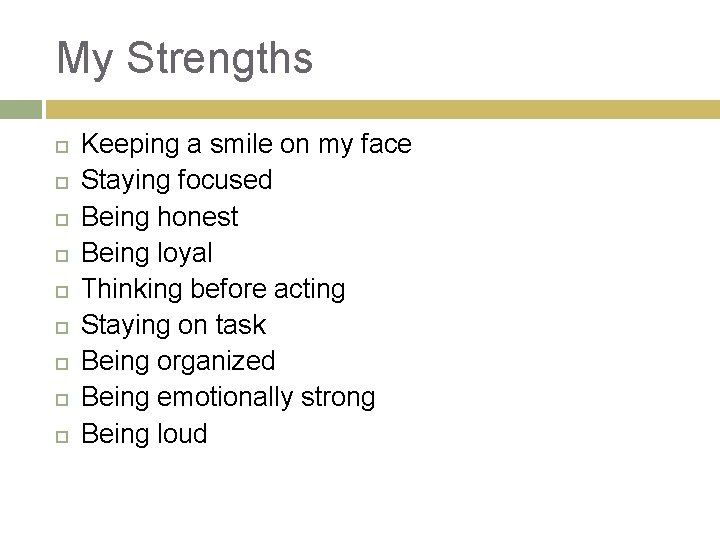 My Strengths

- Keeping a smile on my face
- Staying focused
- Being honest
- Being loyal
- Thinking before acting
- Staying on task
- Being organized
- Being emotionally strong
- Being loud